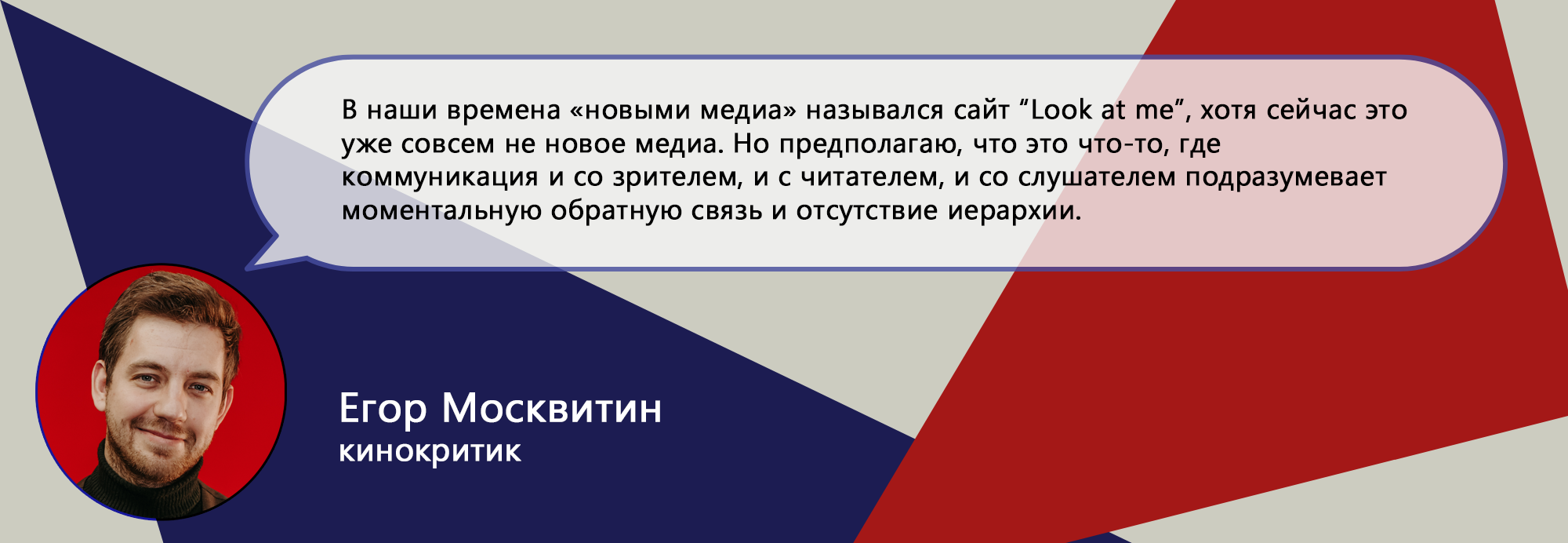 В наши времена «новыми медиа» назывался сайт “Look at me”, хотя сейчас это уже совсем не новое медиа. Но предполагаю, что это что-то, где коммуникация и со зрителем, и с читателем, и со слушателем подразумевает моментальную обратную связь и отсутствие иерархии.

Егор Москвитин
кинокритик